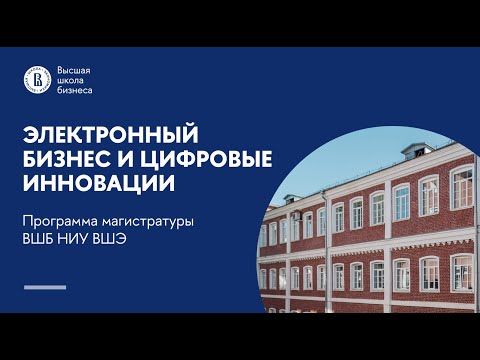 Высшая
школа
бизнеса

ЭЛЕКТРОННЫЙ
БИЗНЕС И ЦИФРОВЫЕ
ИННОВАЦИИ

Программа магистратуры
ВШБ НИУ ВШЭ